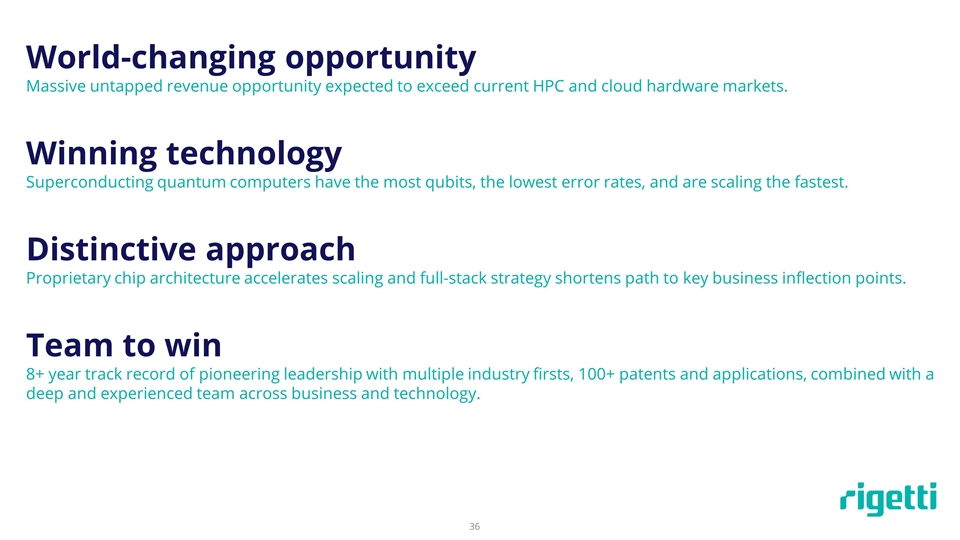 World-changing opportunity
Massive untapped revenue opportunity expected to exceed current HPC and cloud hardware markets.

Winning technology
Superconducting quantum computers have the most qubits, the lowest error rates, and are scaling the fastest.

Distinctive approach
Proprietary chip architecture accelerates scaling and full-stack strategy shortens path to key business inflection points.

Team to win
8+ year track record of pioneering leadership with multiple industry firsts, 100+ patents and applications, combined with a deep and experienced team across business and technology.

rigetti

36